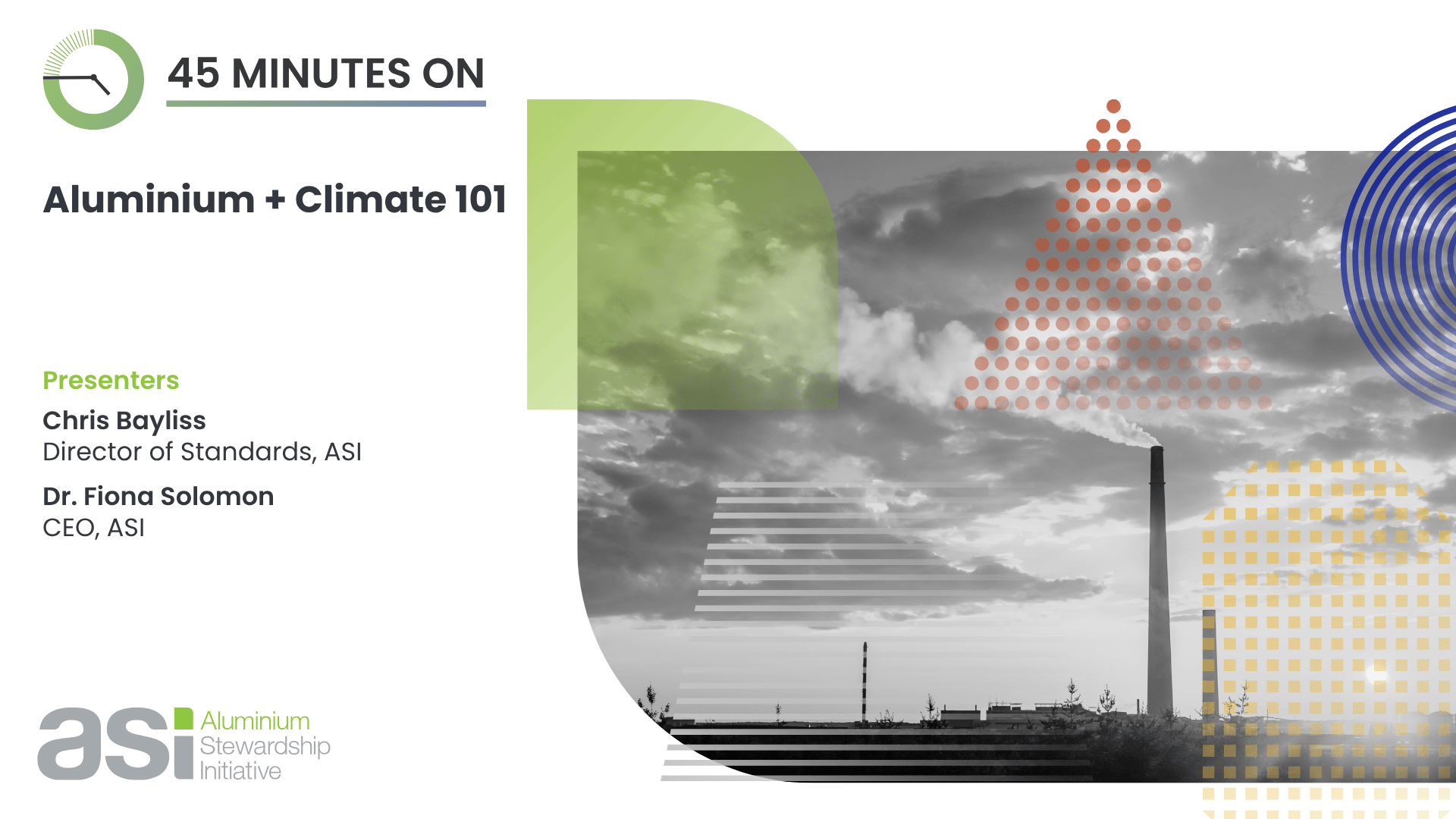 45 MINUTES ON

Aluminium + Climate 101

Presenters

Chris Bayliss
Director of Standards, ASI

Dr. Fiona Solomon
CEO, ASI

asi Aluminium Stewardship Initiative